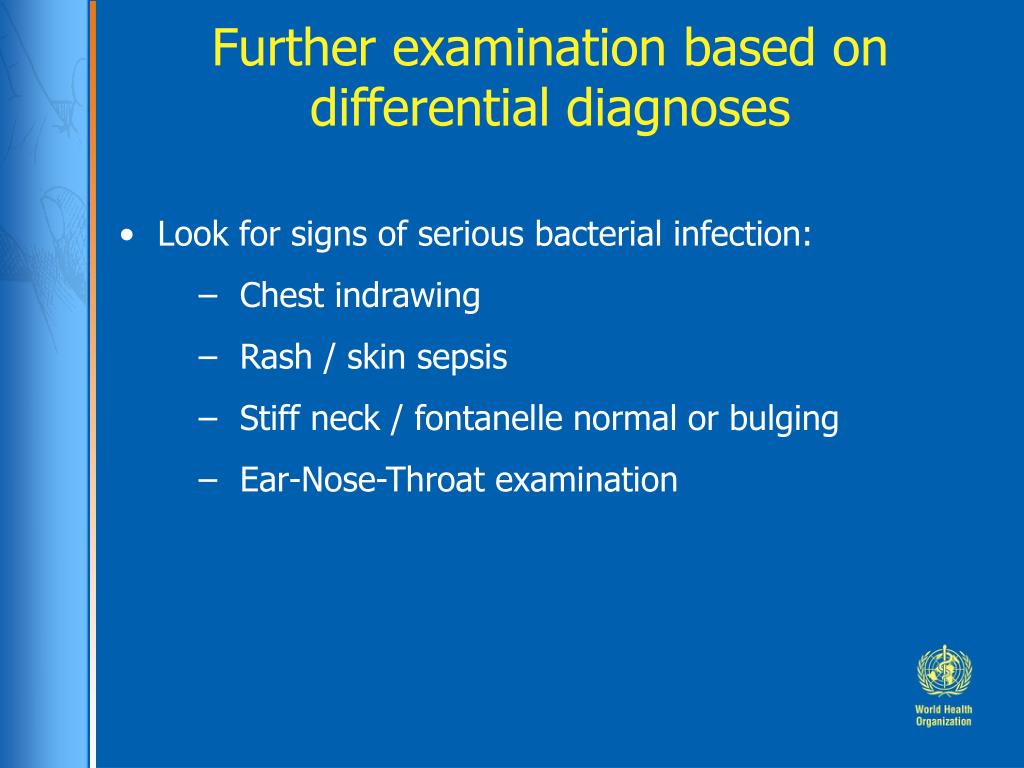 Further examination based on differential diagnoses

• Look for signs of serious bacterial infection:
 – Chest indrawing
 – Rash / skin sepsis
 – Stiff neck / fontanelle normal or bulging
 – Ear-Nose-Throat examination

World Health Organization